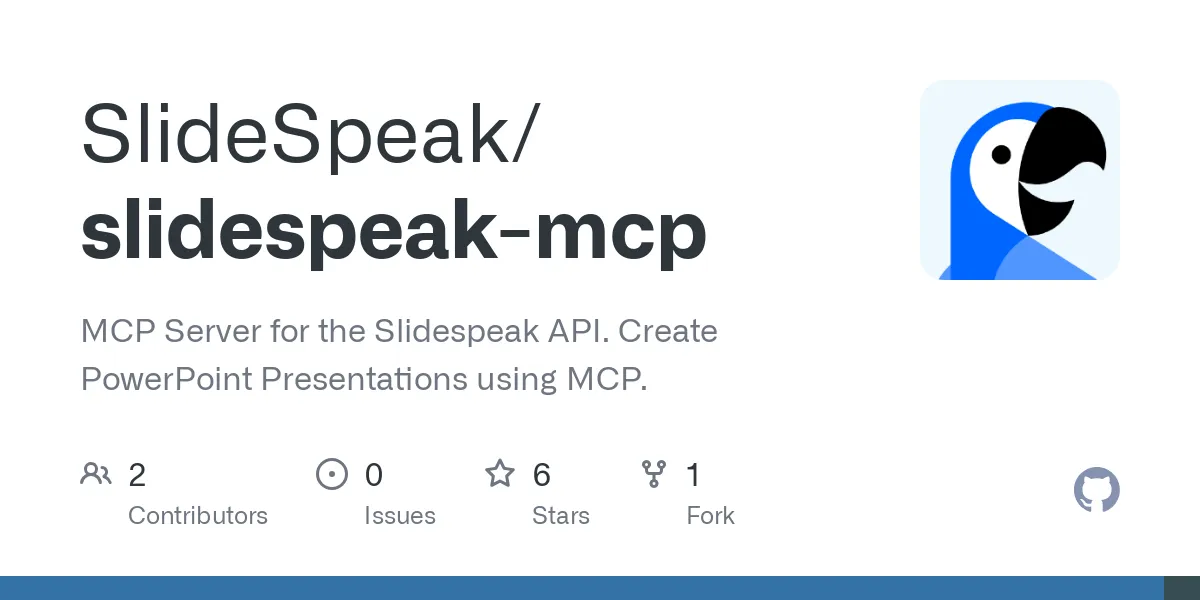 SlideSpeak/
slidespeak-mcp

MCP Server for the Slidespeak API. Create PowerPoint Presentations using MCP.

2
Contributors

0
Issues

6
Stars

1
Fork